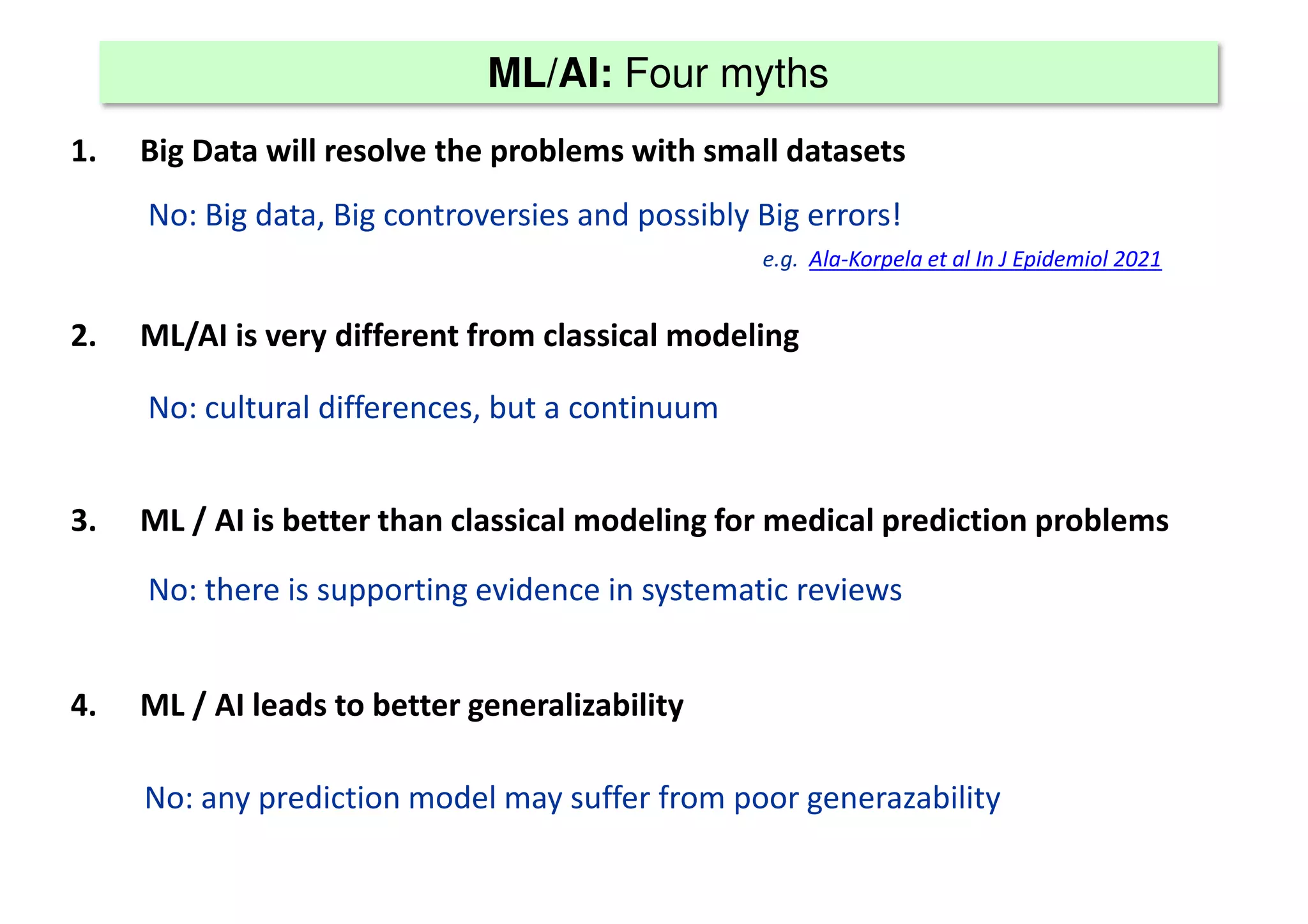 ML/AI: Four myths

1. Big Data will resolve the problems with small datasets

No: Big data, Big controversies and possibly Big errors!

e.g. Ala-Korpela et al In J Epidemiol 2021

2. ML/AI is very different from classical modeling

No: cultural differences, but a continuum

3. ML / AI is better than classical modeling for medical prediction problems

No: there is supporting evidence in systematic reviews

4. ML / AI leads to better generalizability

No: any prediction model may suffer from poor generazability